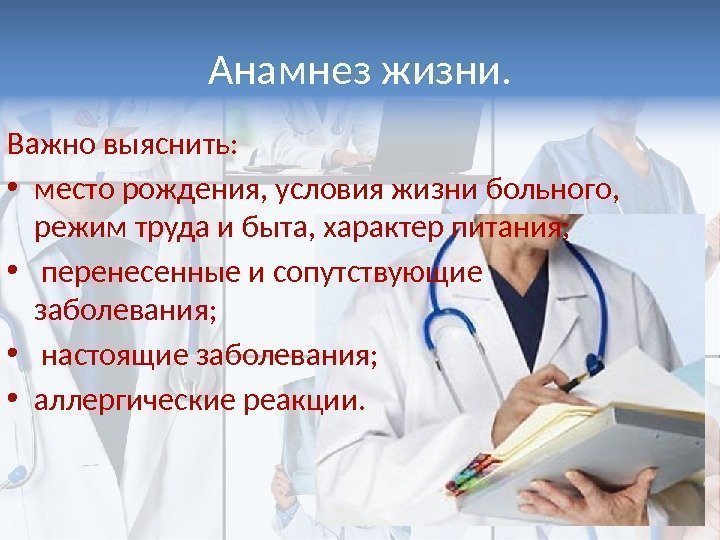 Анамнез жизни.

Важно выяснить:

• место рождения, условия жизни больного, режим труда и быта, характер питания;

• перенесенные и сопутствующие заболевания;

• настоящие заболевания;

• аллергические реакции.